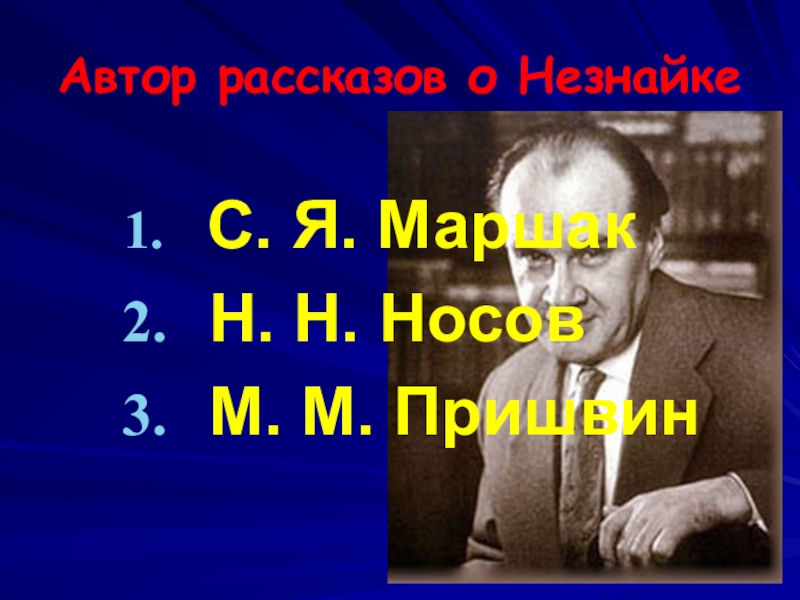 Автор рассказов о Незнайке

1. С. Я. Маршак
2. Н. Н. Носов
3. М. М. Пришвин